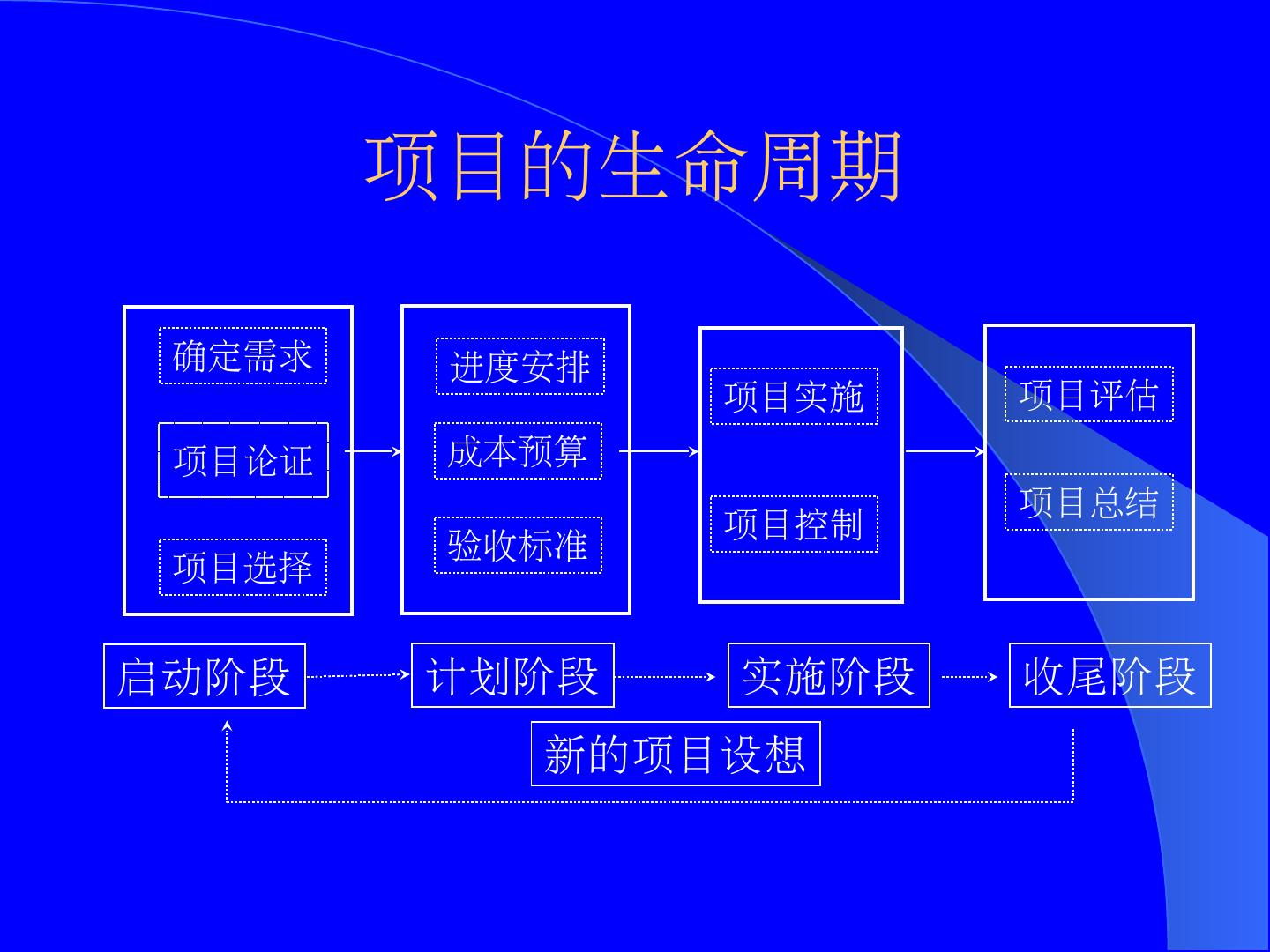 项目的生命周期

确定需求

项目论证

项目选择

进度安排

成本预算

验收标准

项目实施

项目控制

项目评估

项目总结

启动阶段

计划阶段

实施阶段

收尾阶段

新的项目设想